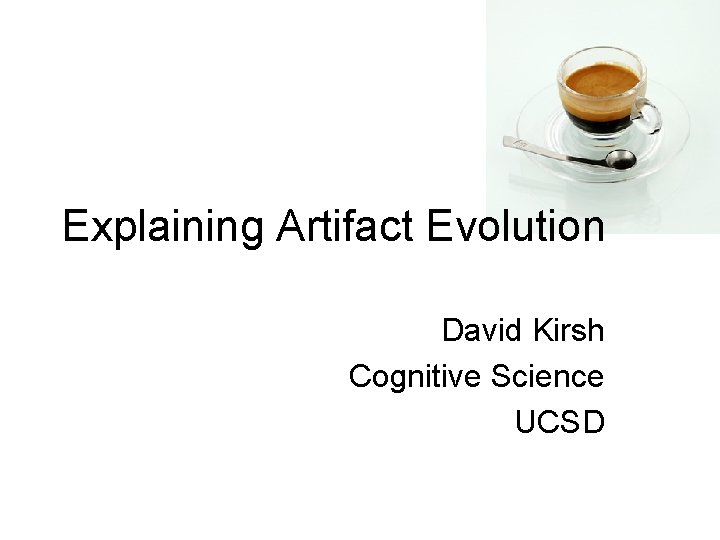 Explaining Artifact Evolution

David Kirsh
Cognitive Science
UCSD